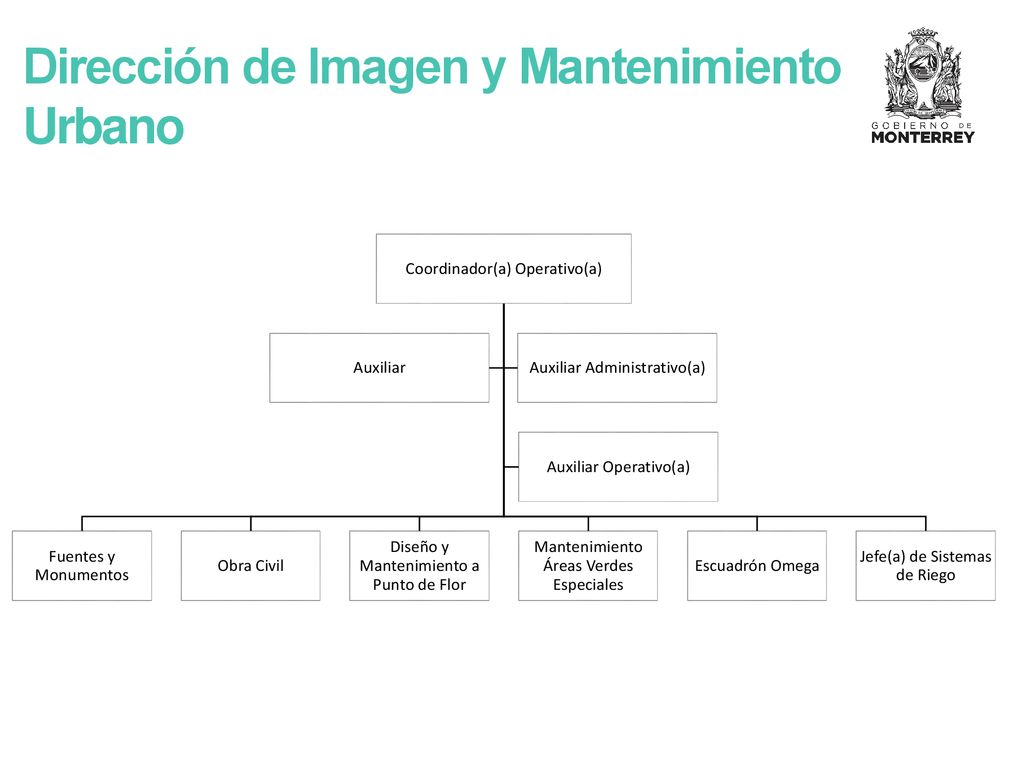 Dirección de Imagen y Mantenimiento Urbano

GOBIERNO DE
MONTERREY

Coordinador(a) Operativo(a)

Auxiliar

Auxiliar Administrativo(a)

Auxiliar Operativo(a)

Fuentes y Monumentos

Obra Civil

Diseño y Mantenimiento a Punto de Flor

Mantenimiento Áreas Verdes Especiales

Escuadrón Omega

Jefe(a) de Sistemas de Riego